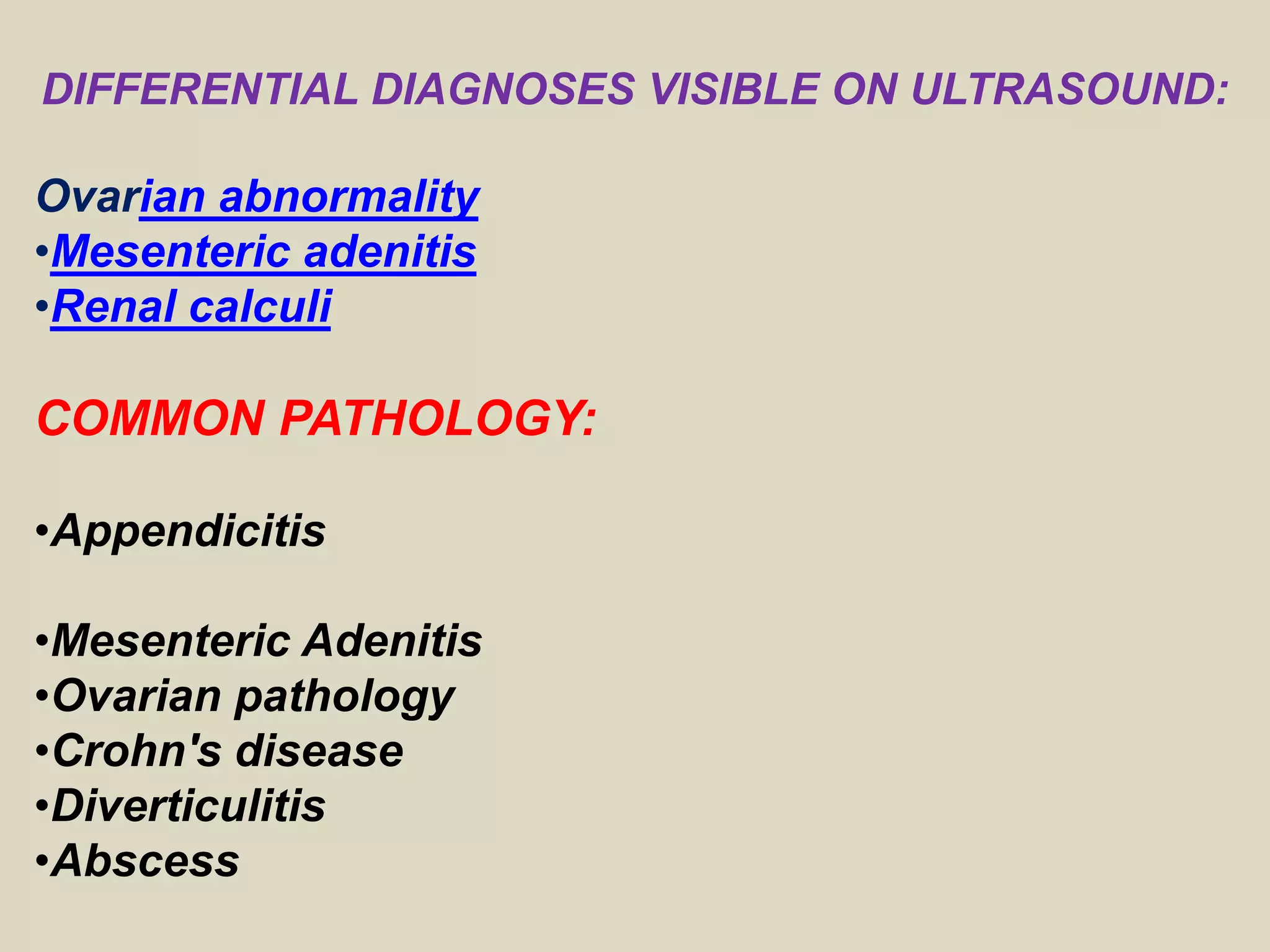 DIFFERENTIAL DIAGNOSES VISIBLE ON ULTRASOUND:

Ovarian abnormality
•Mesenteric adenitis
•Renal calculi

COMMON PATHOLOGY:

•Appendicitis

•Mesenteric Adenitis
•Ovarian pathology
•Crohn's disease
•Diverticulitis
•Abscess